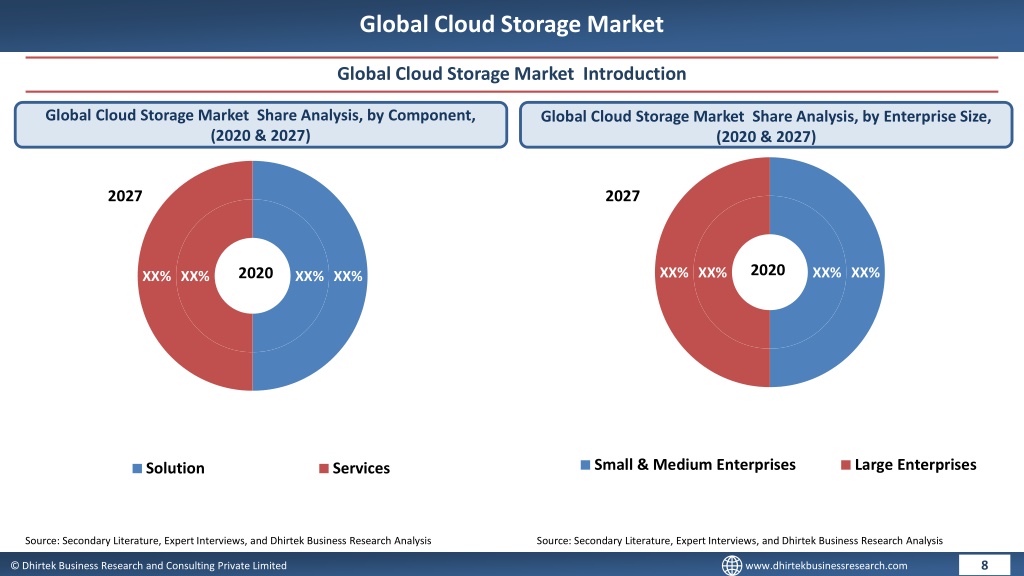 Global Cloud Storage Market

Global Cloud Storage Market Introduction

Global Cloud Storage Market Share Analysis, by Component, (2020 & 2027)

2027

XX% XX% 2020 XX% XX%

Solution Services

Source: Secondary Literature, Expert Interviews, and Dhirtek Business Research Analysis

Global Cloud Storage Market Share Analysis, by Enterprise Size, (2020 & 2027)

2027

XX% XX% 2020 XX% XX%

Small & Medium Enterprises Large Enterprises

Source: Secondary Literature, Expert Interviews, and Dhirtek Business Research Analysis

© Dhirtek Business Research and Consulting Private Limited

www.dhirtekbusinessresearch.com

8